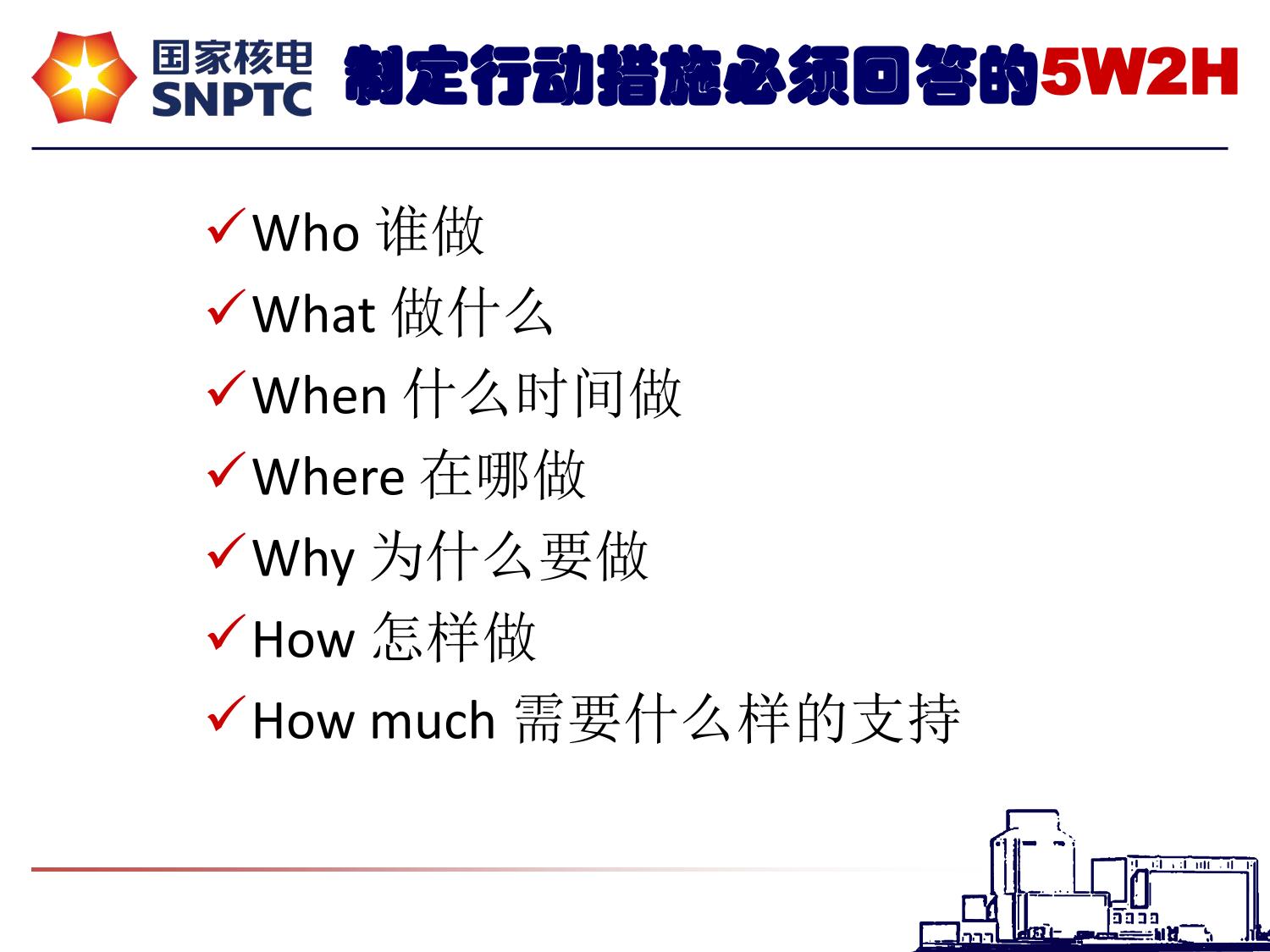 国家核电
SNPTC

制定行动措施必须回答的5W2H

✓Who 谁做
✓What 做什么
✓When 什么时间做
✓Where 在哪做
✓Why 为什么要做
✓How 怎样做
✓How much 需要什么样的支持